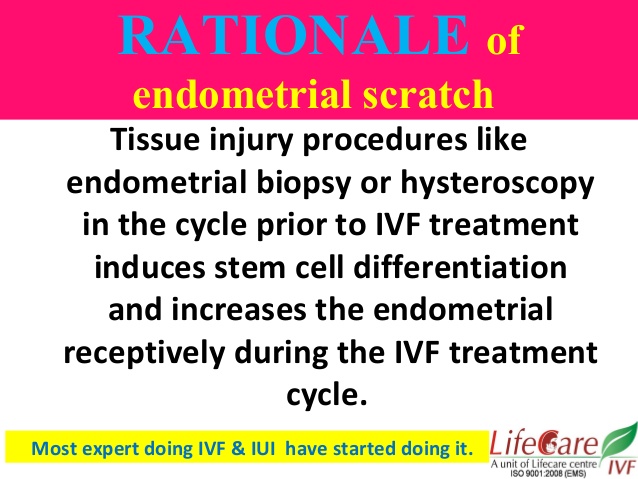 RATIONALE of endometrial scratch

Tissue injury procedures like endometrial biopsy or hysteroscopy in the cycle prior to IVF treatment induces stem cell differentiation and increases the endometrial receptively during the IVF treatment cycle.

Most expert doing IVF & IUI have started doing it.

LifeCare IVF
A unit of Lifecare centre
ISO 9001:2008 (EMS)